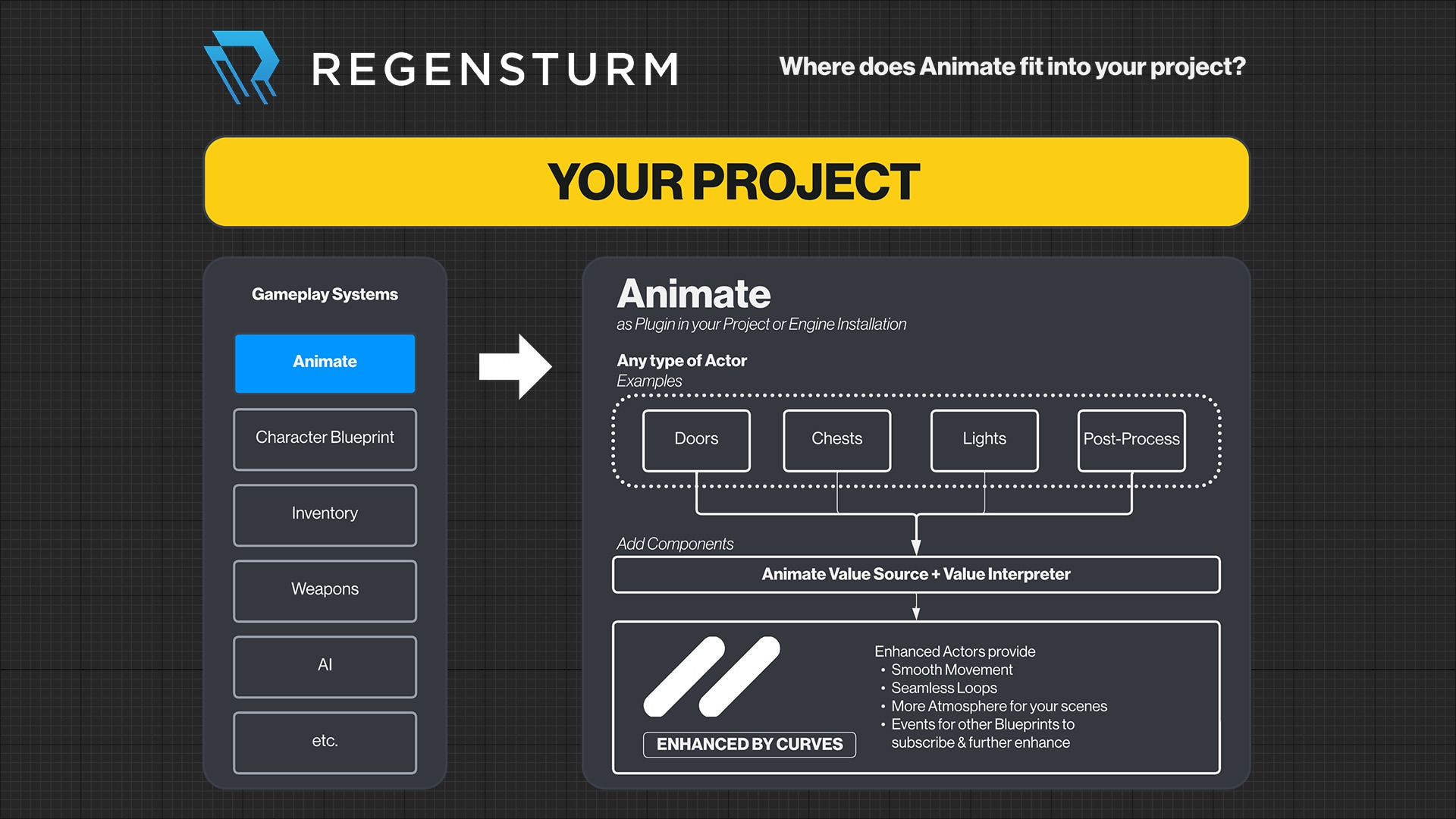 REGENSTURM

Where does Animate fit into your project?

YOUR PROJECT

Gameplay Systems

Animate

Character Blueprint

Inventory

Weapons

AI

etc.

Animate

as Plugin in your Project or Engine Installation

Any type of Actor

Examples

Doors

Chests

Lights

Post-Process

Add Components

Animate Value Source + Value Interpreter

ENHANCED BY CURVES

Enhanced Actors provide
• Smooth Movement
• Seamless Loops
• More Atmosphere for your scenes
• Events for other Blueprints to subscribe & further enhance